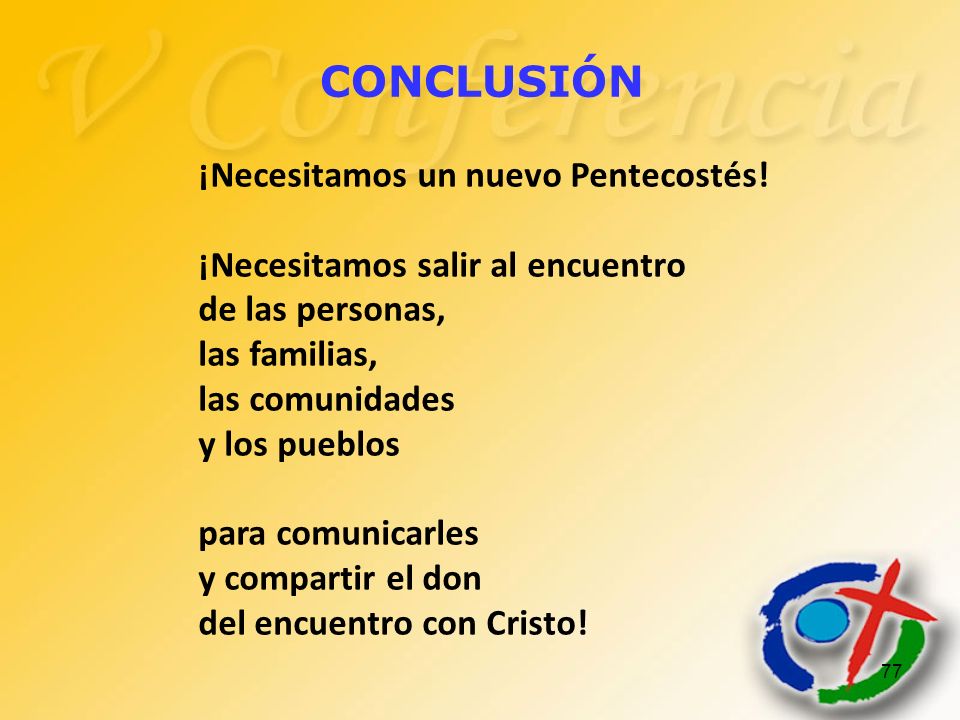 V Conferencia

CONCLUSIÓN

¡Necesitamos un nuevo Pentecostés!

¡Necesitamos salir al encuentro
de las personas,
las familias,
las comunidades
y los pueblos

para comunicarles
y compartir el don
del encuentro con Cristo!

77